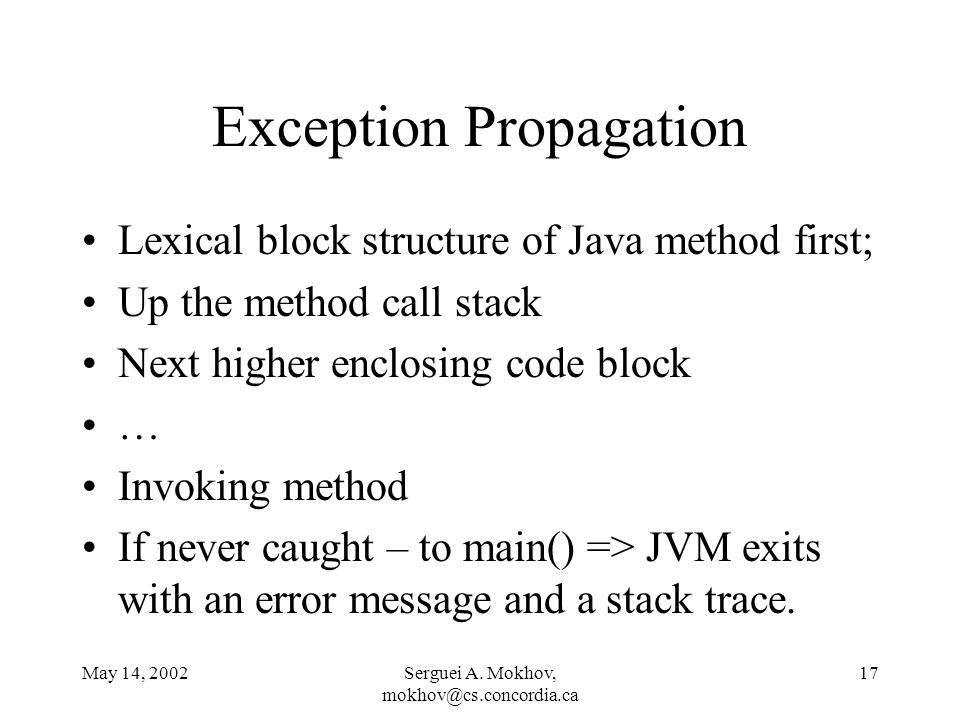 Exception Propagation

• Lexical block structure of Java method first;
• Up the method call stack
• Next higher enclosing code block
• …
• Invoking method
• If never caught – to main() => JVM exits with an error message and a stack trace.

May 14, 2002

Serguei A. Mokhov, mokhov@cs.concordia.ca

17